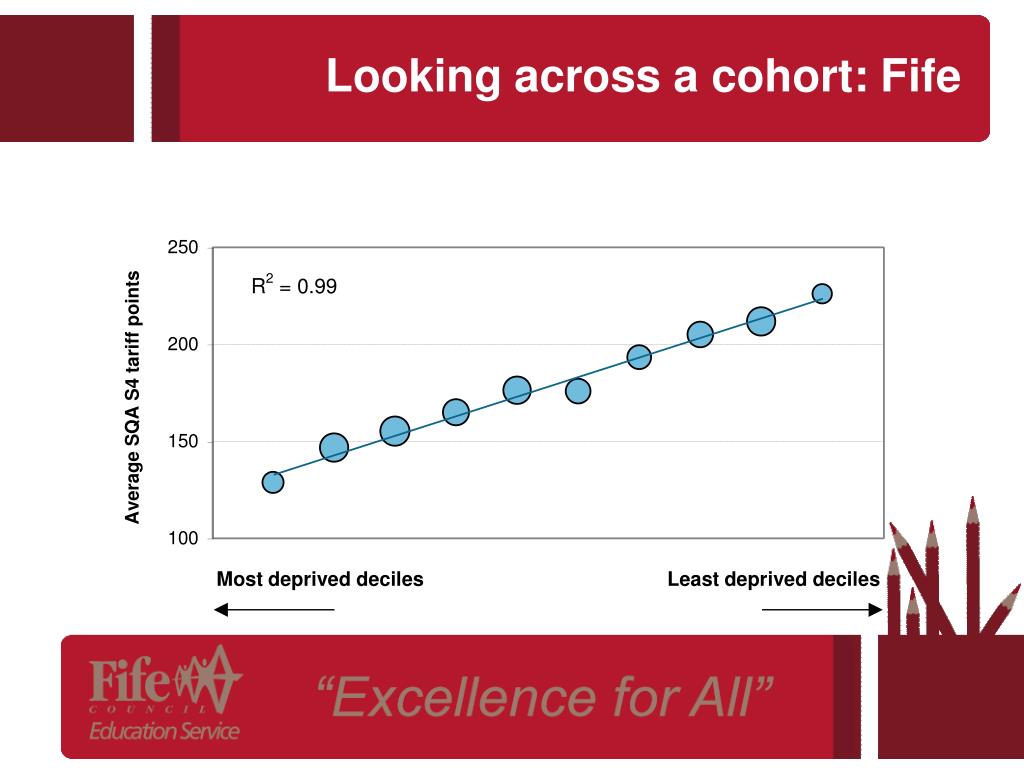 Looking across a cohort: Fife

Average SQA S4 tariff points

250
200
150
100

$R^2 = 0.99$

Most deprived deciles

Least deprived deciles

Fife COUNCIL Education Service

“Excellence for All”